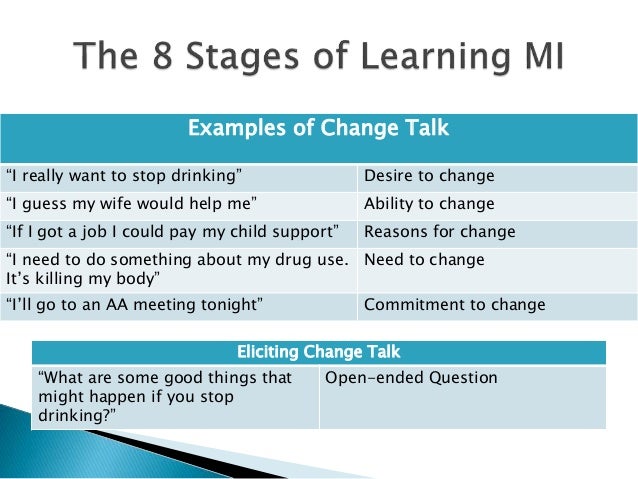 The 8 Stages of Learning MI

| Examples of Change Talk | |
|---|---|
| “I really want to stop drinking” | Desire to change |
| “I guess my wife would help me” | Ability to change |
| “If I got a job I could pay my child support” | Reasons for change |
| “I need to do something about my drug use. It’s killing my body” | Need to change |
| “I’ll go to an AA meeting tonight” | Commitment to change |

| Eliciting Change Talk | |
|---|---|
| “What are some good things that might happen if you stop drinking?” | Open-ended Question |